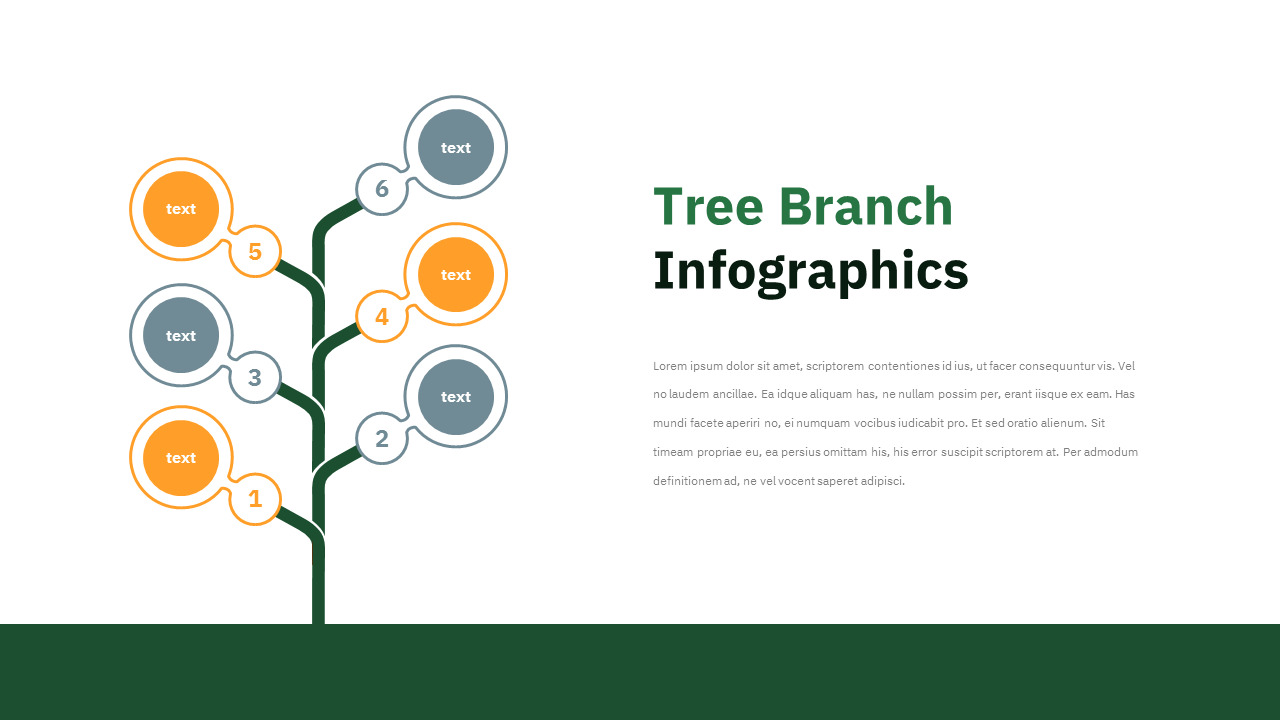 text
6
text
5
text
4
text
3
text
2
text
1

Tree Branch
Infographics

Lorem ipsum dolor sit amet, scriptorem contentiones id ius, ut facer consequuntur vis. Vel no laudem ancillae. Ea idque aliquam has, ne nullam possim per, erant iisque ex eam. Has mundi facete aperiri no, ei numquam vocibus iudicabit pro. Et sed oratio alienum. Sit timeam propriae eu, ea persius omittam his, his error suscipit scriptorem at. Per admodum definitionem ad, ne vel vocent saperet adipisci.